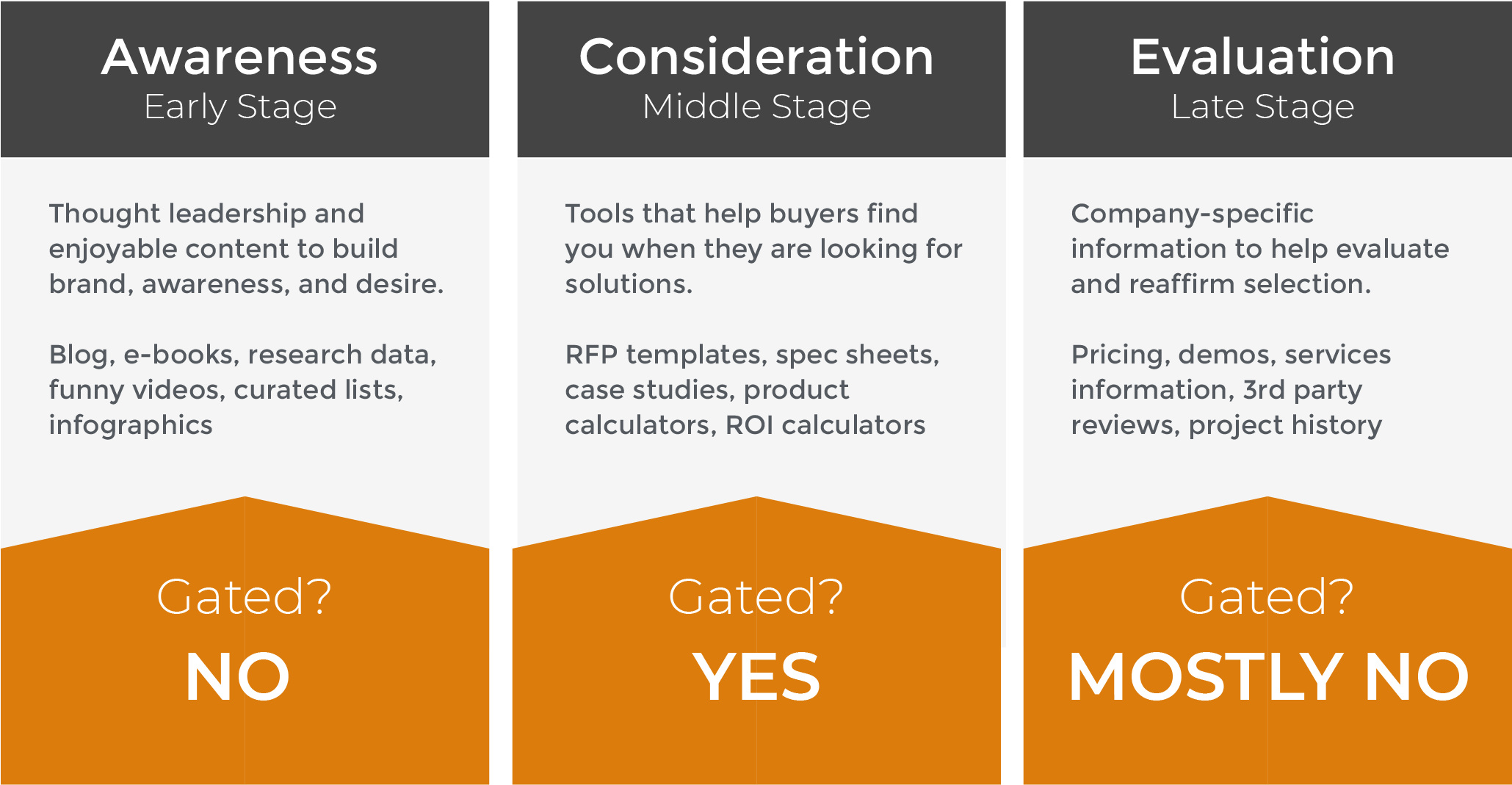 Awareness
Early Stage

Thought leadership and enjoyable content to build brand, awareness, and desire.

Blog, e-books, research data, funny videos, curated lists, infographics

Gated?
NO

Consideration
Middle Stage

Tools that help buyers find you when they are looking for solutions.

RFP templates, spec sheets, case studies, product calculators, ROI calculators

Gated?
YES

Evaluation
Late Stage

Company-specific information to help evaluate and reaffirm selection.

Pricing, demos, services information, 3rd party reviews, project history

Gated?
MOSTLY NO